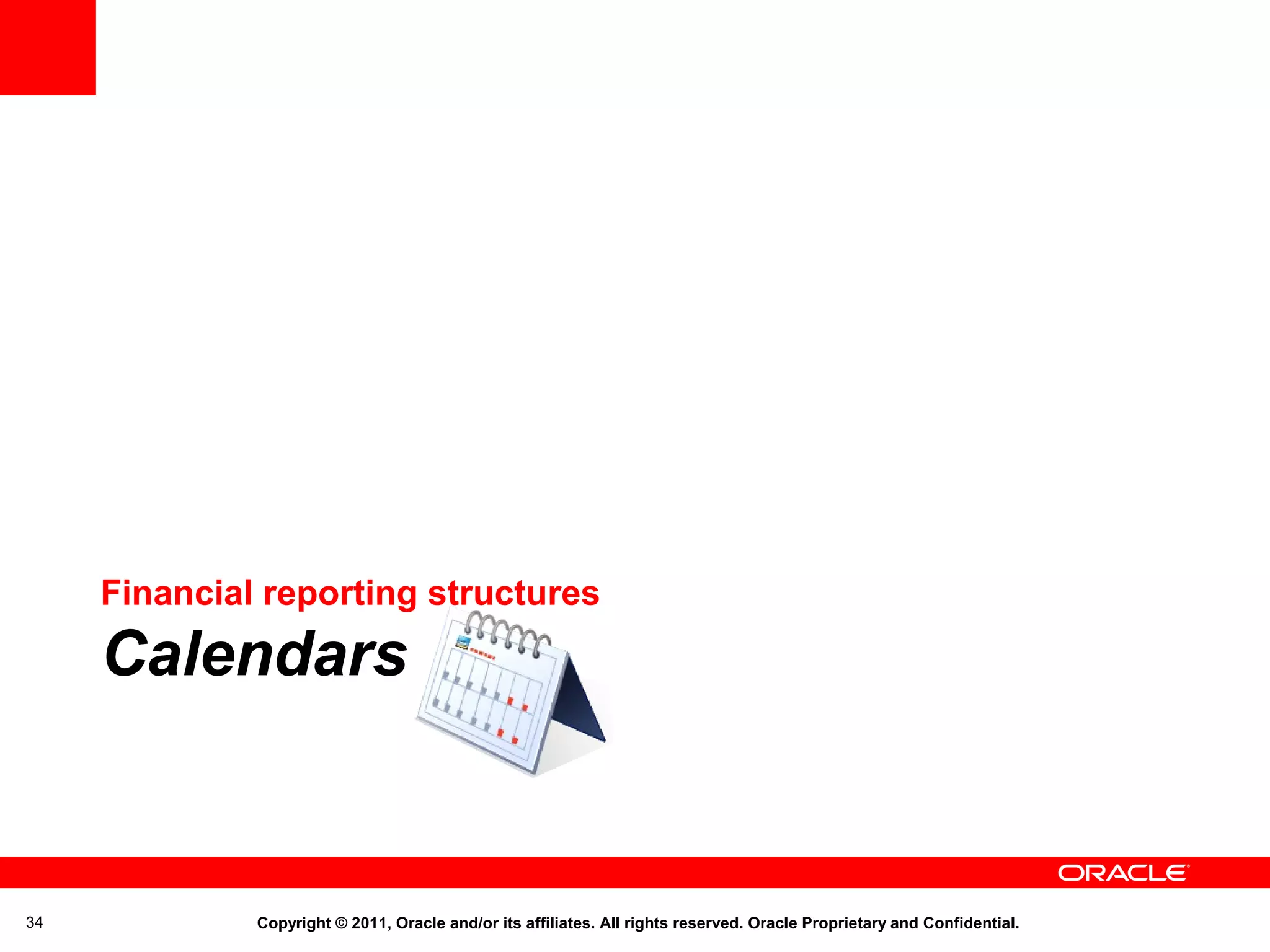 Financial reporting structures

Calendars

ORACLE

34

Copyright © 2011, Oracle and/or its affiliates. All rights reserved. Oracle Proprietary and Confidential.